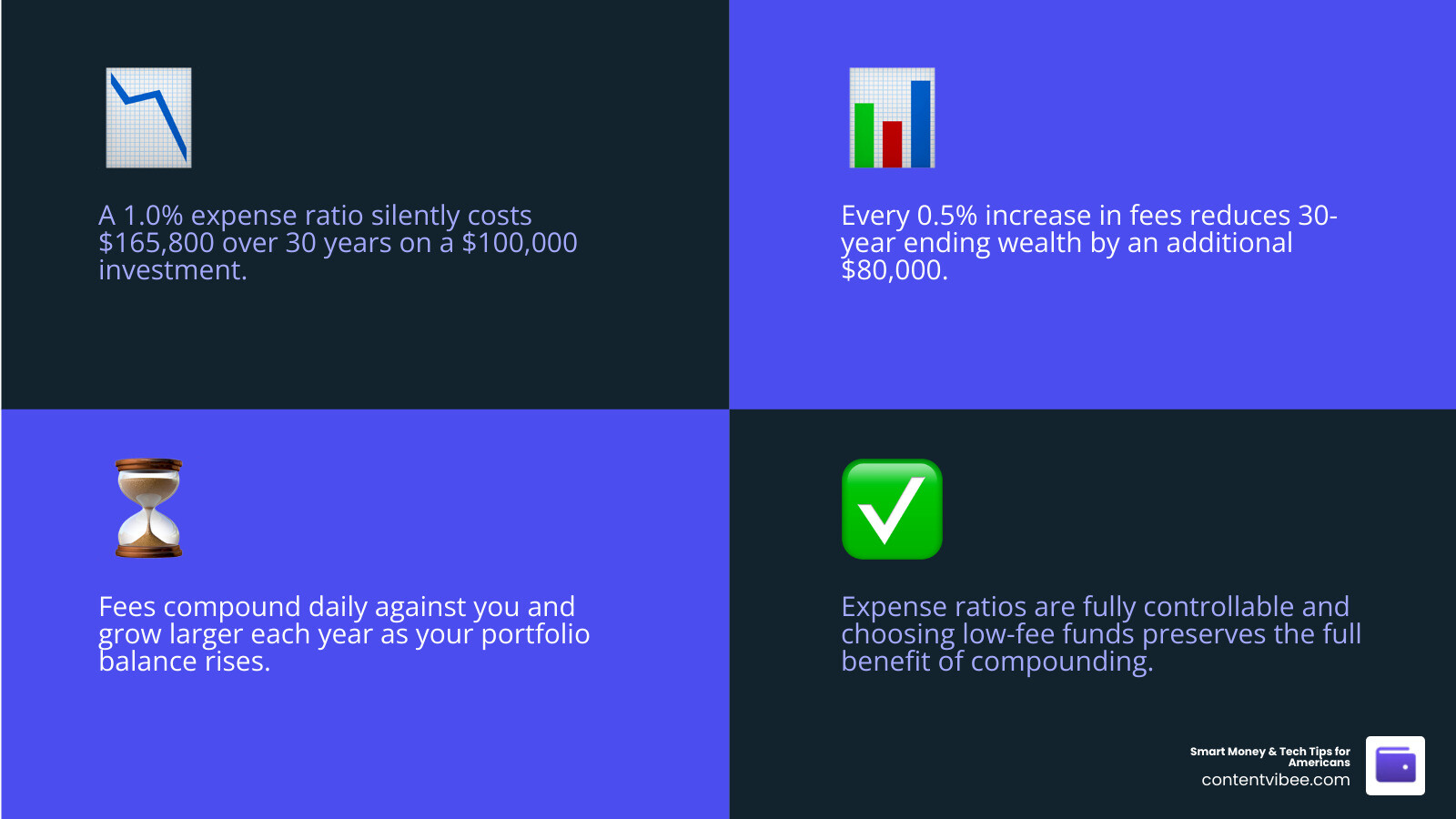 A 1.0% expense ratio silently costs $165,800 over 30 years on a $100,000 investment.

Every 0.5% increase in fees reduces 30-year ending wealth by an additional $80,000.

Fees compound daily against you and grow larger each year as your portfolio balance rises.

Expense ratios are fully controllable and choosing low-fee funds preserves the full benefit of compounding.

Smart Money & Tech Tips for Americans
contentvibee.com